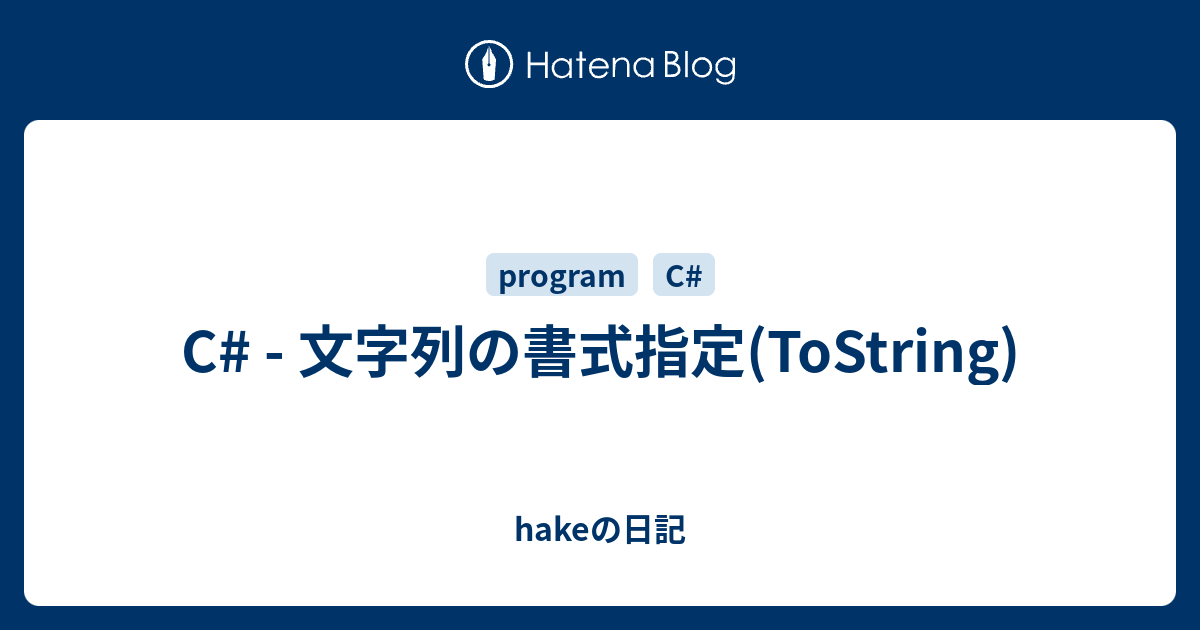 Hatena Blog

program C#

C# - 文字列の書式指定(ToString)

hakeの日記